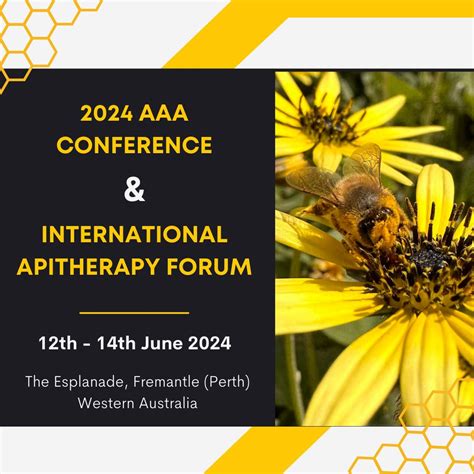 2024 AAA CONFERENCE

&

INTERNATIONAL APITHERAPY FORUM

12th - 14th June 2024

The Esplanade, Fremantle (Perth)
Western Australia